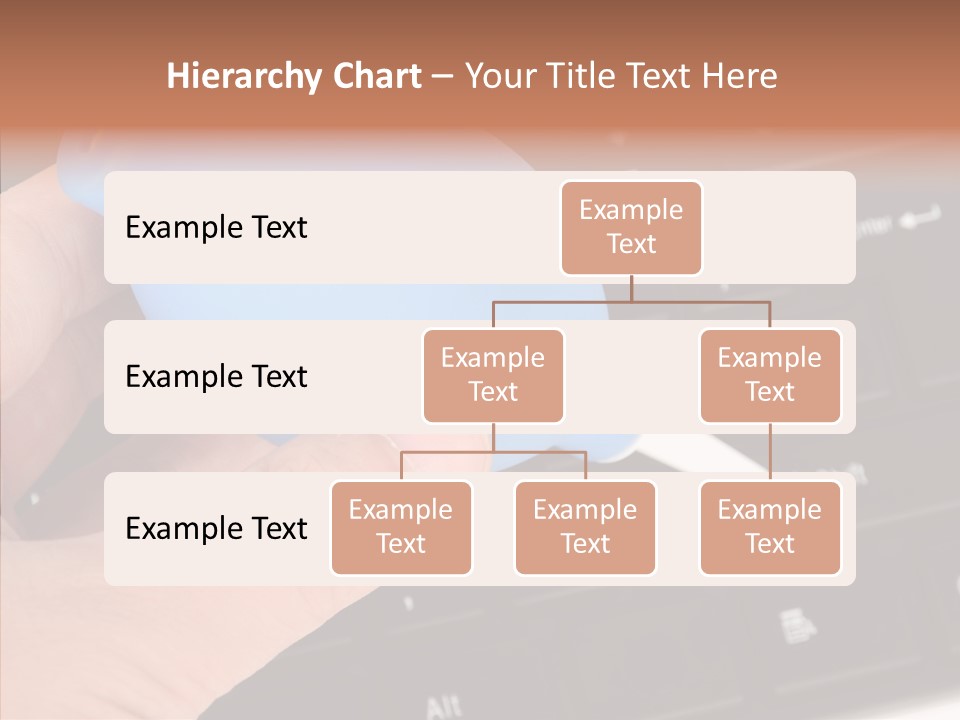 Hierarchy Chart – Your Title Text Here

Example Text

Example Text

Example Text

Example Text

Example Text

Example Text

Example Text

Example Text

Example Text

Alt